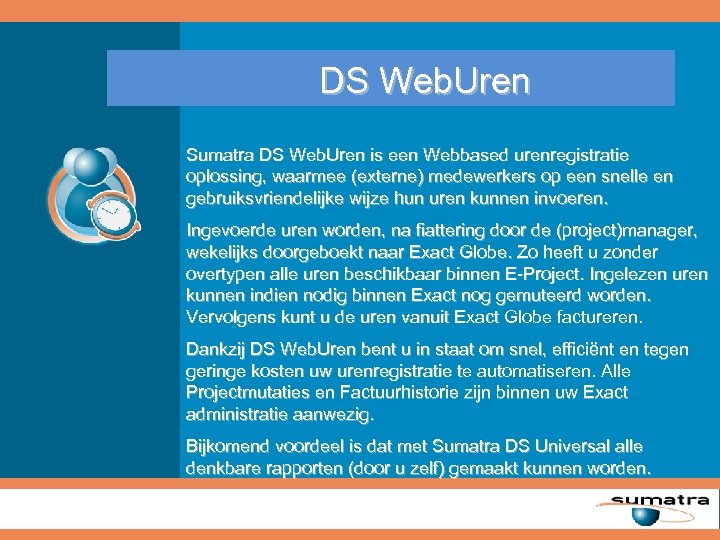 DS WebUren

Sumatra DS WebUren is een Webbased urenregistratie oplossing, waarmee (externe) medewerkers op een snelle en gebruiksvriendelijke wijze hun uren kunnen invoeren.

Ingevoerde uren worden, na fiattering door de (project)manager, wekelijks doorgeboekt naar Exact Globe. Zo heeft u zonder overtypen alle uren beschikbaar binnen E-Project. Ingelezen uren kunnen indien nodig binnen Exact nog gemuteerd worden. Vervolgens kunt u de uren vanuit Exact Globe factureren.

Dankzij DS WebUren bent u in staat om snel, efficiënt en tegen geringe kosten uw urenregistratie te automatiseren. Alle Projectmutaties en Factuurhistorie zijn binnen uw Exact administratie aanwezig.

Bijkomend voordeel is dat met Sumatra DS Universal alle denkbare rapporten (door u zelf) gemaakt kunnen worden.

sumatra